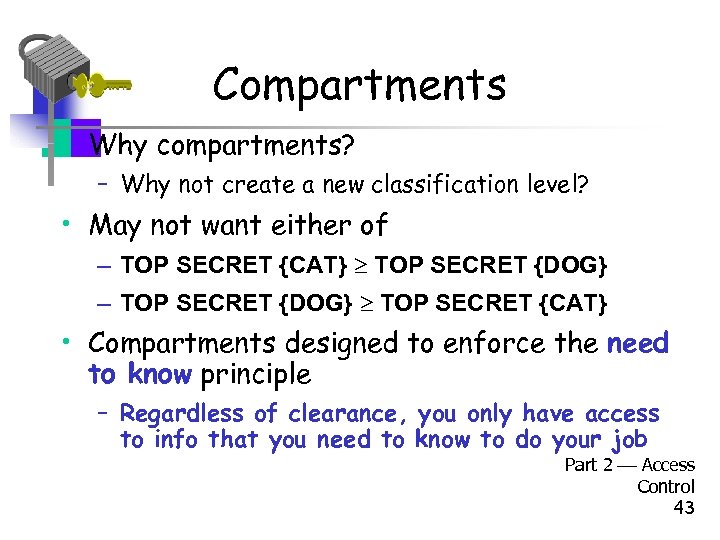 Compartments

Why compartments?
– Why not create a new classification level?

• May not want either of
– TOP SECRET {CAT} $\geq$ TOP SECRET {DOG}
– TOP SECRET {DOG} $\geq$ TOP SECRET {CAT}

• Compartments designed to enforce the need to know principle
– Regardless of clearance, you only have access to info that you need to know to do your job

Part 2 — Access Control
43